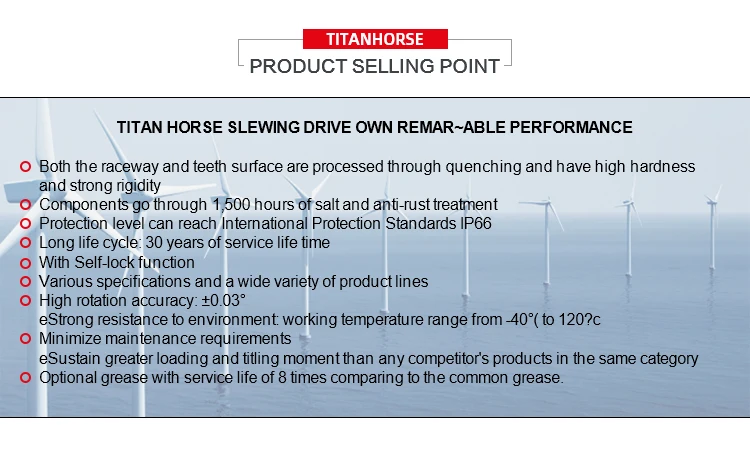 TITANHORSE
PRODUCT SELLING POINT

TITAN HORSE SLEWING DRIVE OWN REMAR~ABLE PERFORMANCE

Both the raceway and teeth surface are processed through quenching and have high hardness and strong rigidity
Components go through 1,500 hours of salt and anti-rust treatment
Protection level can reach International Protection Standards IP66
Long life cycle: 30 years of service life time
With Self-lock function
Various specifications and a wide variety of product lines
High rotation accuracy: ±0.03°
eStrong resistance to environment: working temperature range from -40°( to 120?c
Minimize maintenance requirements
eSustain greater loading and titling moment than any competitor's products in the same category
Optional grease with service life of 8 times comparing to the common grease.